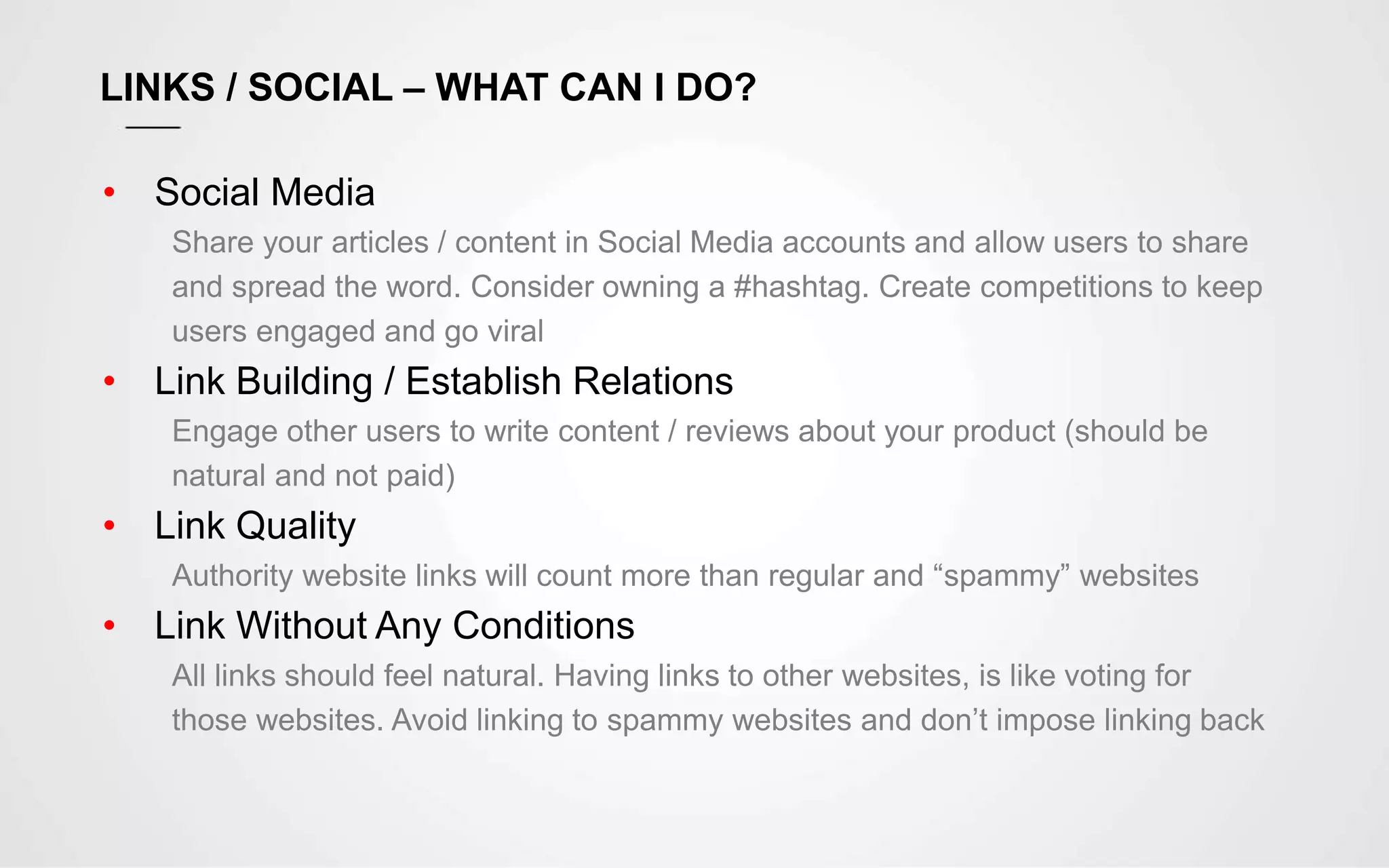 LINKS / SOCIAL – WHAT CAN I DO?

• Social Media

Share your articles / content in Social Media accounts and allow users to share and spread the word. Consider owning a #hashtag. Create competitions to keep users engaged and go viral

• Link Building / Establish Relations

Engage other users to write content / reviews about your product (should be natural and not paid)

• Link Quality

Authority website links will count more than regular and “spammy” websites

• Link Without Any Conditions

All links should feel natural. Having links to other websites, is like voting for those websites. Avoid linking to spammy websites and don’t impose linking back